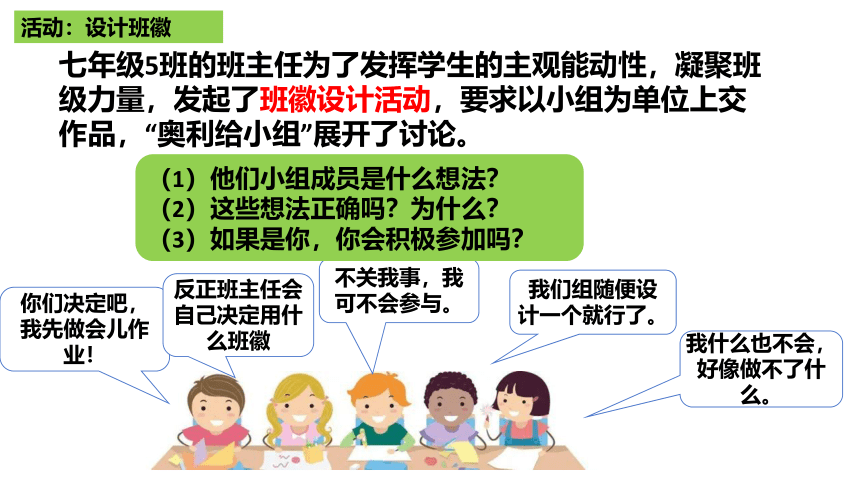 活动：设计班徽

七年级5班的班主任为了发挥学生的主观能动性，凝聚班级力量，发起了班徽设计活动，要求以小组为单位上交作品，“奥利给小组”展开了讨论。

（1）他们小组成员是什么想法？
（2）这些想法正确吗？为什么？
（3）如果是你，你会积极参加吗？

你们决定吧，我先做会儿作业！

反正班主任会自己决定用什么班徽

不关我事，我可不会参与。

我们组随便设计一个就行了。

我什么也不会，好像做不了什么。